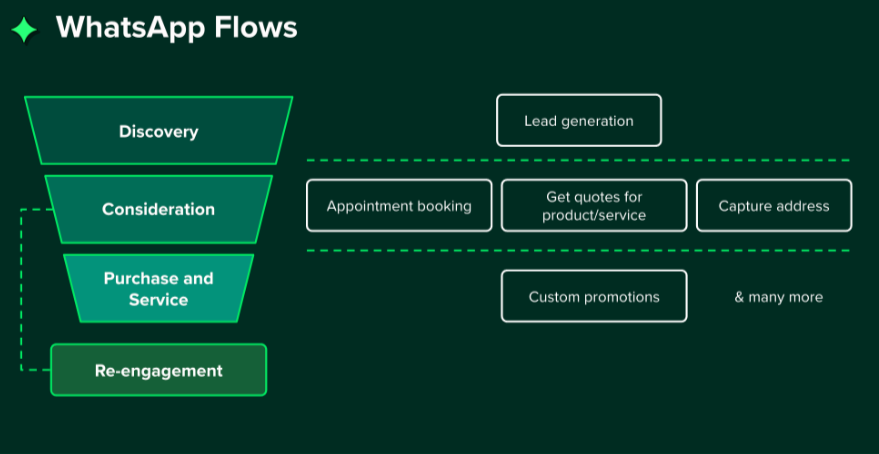 WhatsApp Flows

Discovery

Consideration

Purchase and Service

Re-engagement

Lead generation

Appointment booking

Get quotes for product/service

Capture address

Custom promotions

& many more